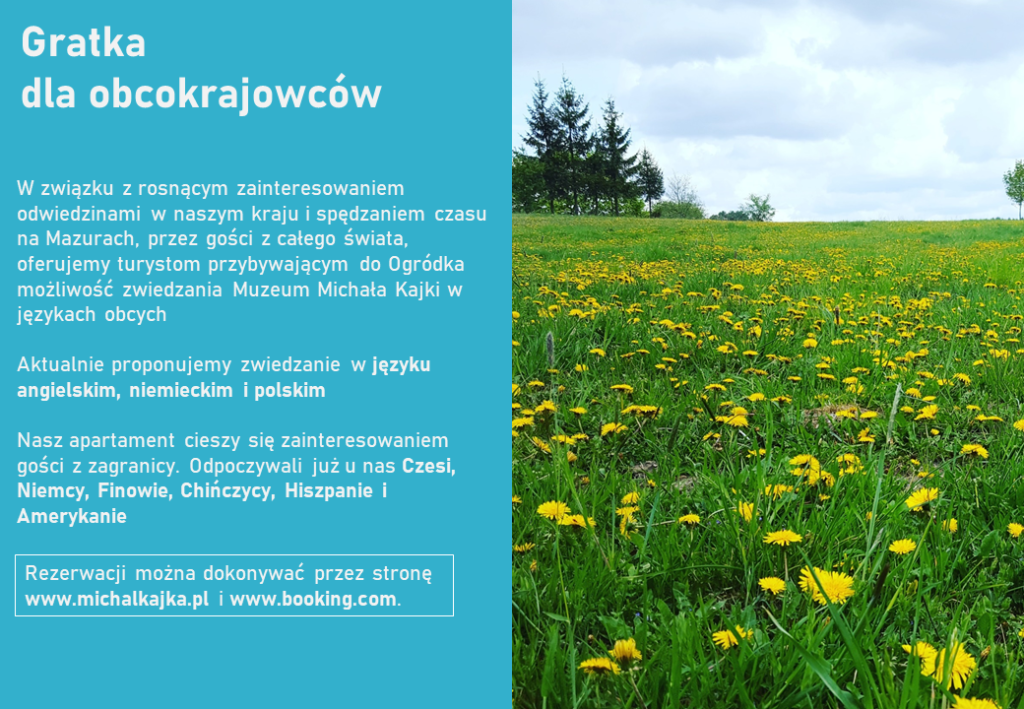 Gratka
dla obcokrajowców

W związku z rosnącym zainteresowaniem odwiedzinami w naszym kraju i spędzaniem czasu na Mazurach, przez gości z całego świata, oferujemy turystom przybywającym do Ogródka możliwość zwiedzania Muzeum Michała Kajki w językach obcych

Aktualnie proponujemy zwiedzanie w języku angielskim, niemieckim i polskim

Nasz apartament cieszy się zainteresowaniem gości z zagranicy. Odpoczywali już u nas Czesi, Niemcy, Finowie, Chińczycy, Hiszpanie i Amerykanie

Rezerwacji można dokonywać przez stronę www.michalkajka.pl i www.booking.com.